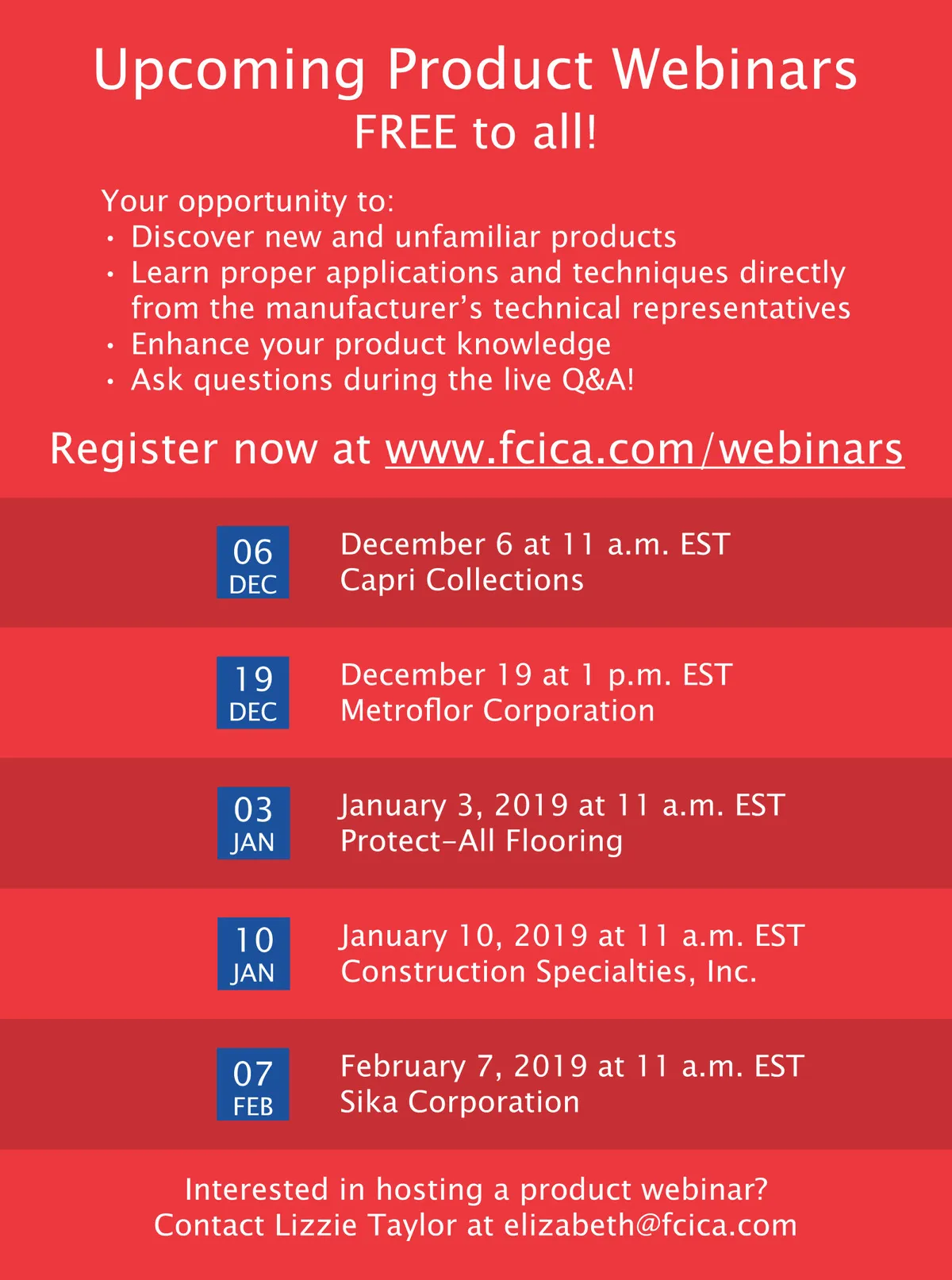 Upcoming Product Webinars
FREE to all!

Your opportunity to:
• Discover new and unfamiliar products
• Learn proper applications and techniques directly from the manufacturer's technical representatives
• Enhance your product knowledge
• Ask questions during the live Q&A!

Register now at www.fcica.com/webinars

06 DEC
December 6 at 11 a.m. EST
Capri Collections

19 DEC
December 19 at 1 p.m. EST
Metroflor Corporation

03 JAN
January 3, 2019 at 11 a.m. EST
Protect-All Flooring

10 JAN
January 10, 2019 at 11 a.m. EST
Construction Specialties, Inc.

07 FEB
February 7, 2019 at 11 a.m. EST
Sika Corporation

Interested in hosting a product webinar?
Contact Lizzie Taylor at elizabeth@fcica.com